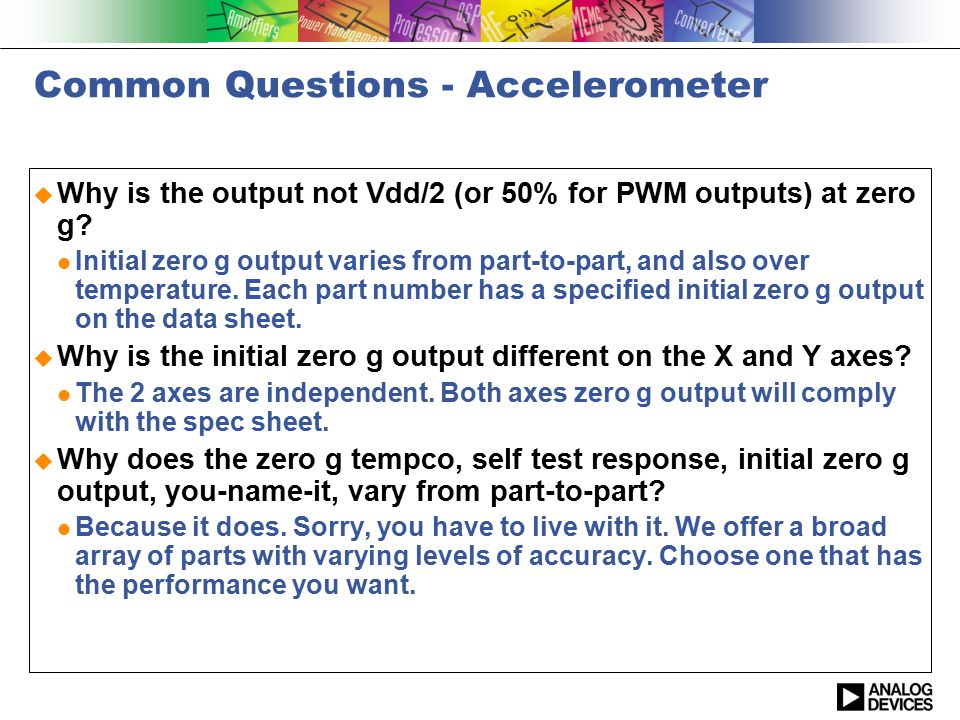 Amplifiers Power Management Processors DSP RF MEMS Converters

Common Questions - Accelerometer

Why is the output not Vdd/2 (or 50% for PWM outputs) at zero g?

Initial zero g output varies from part-to-part, and also over temperature. Each part number has a specified initial zero g output on the data sheet.

Why is the initial zero g output different on the X and Y axes?

The 2 axes are independent. Both axes zero g output will comply with the spec sheet.

Why does the zero g tempco, self test response, initial zero g output, you-name-it, vary from part-to-part?

Because it does. Sorry, you have to live with it. We offer a broad array of parts with varying levels of accuracy. Choose one that has the performance you want.

ANALOG DEVICES